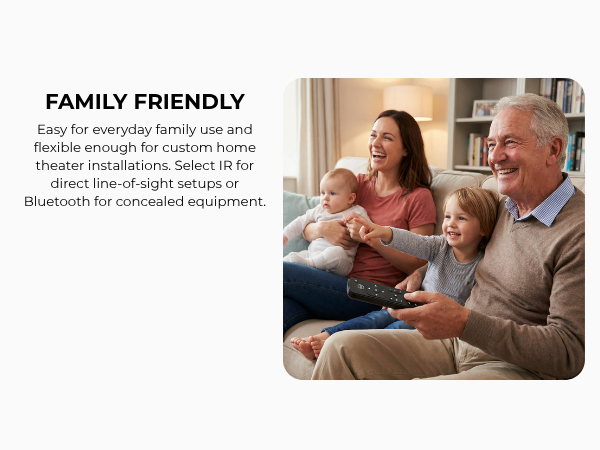 FAMILY FRIENDLY

Easy for everyday family use and flexible enough for custom home theater installations. Select IR for direct line-of-sight setups or Bluetooth for concealed equipment.